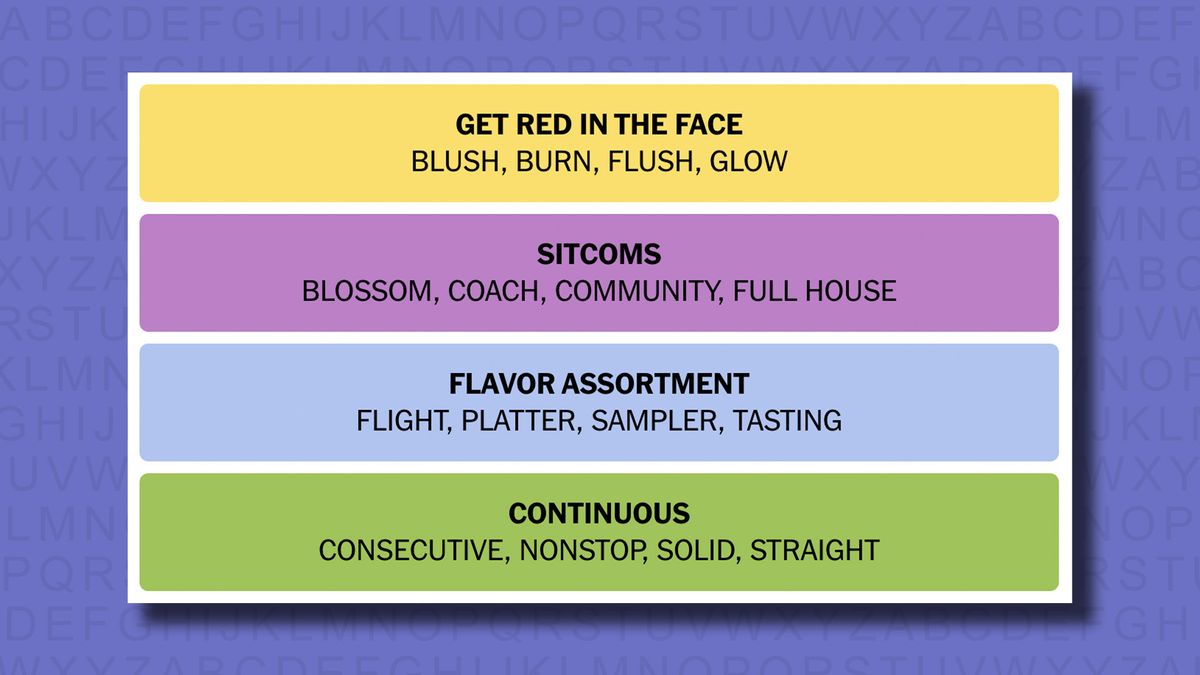 GET RED IN THE FACE
BLUSH, BURN, FLUSH, GLOW

SITCOMS
BLOSSOM, COACH, COMMUNITY, FULL HOUSE

FLAVOR ASSORTMENT
FLIGHT, PLATTER, SAMPLER, TASTING

CONTINUOUS
CONSECUTIVE, NONSTOP, SOLID, STRAIGHT